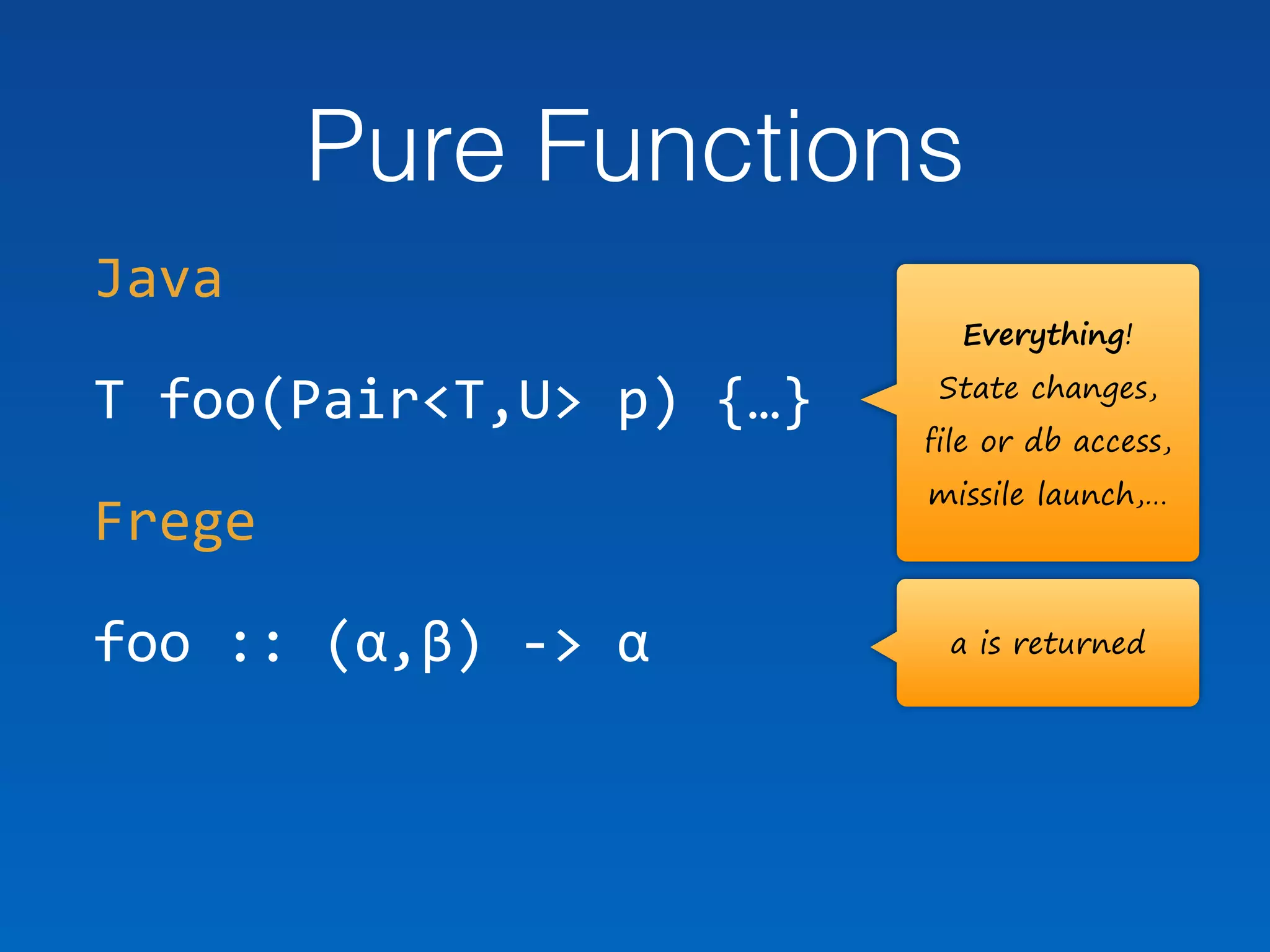 Pure Functions

Java

T foo(Pair<T,U> p) {…}

Everything!
State changes,
file or db access,
missile launch,…

Frege

foo :: (α,β) -> α

a is returned